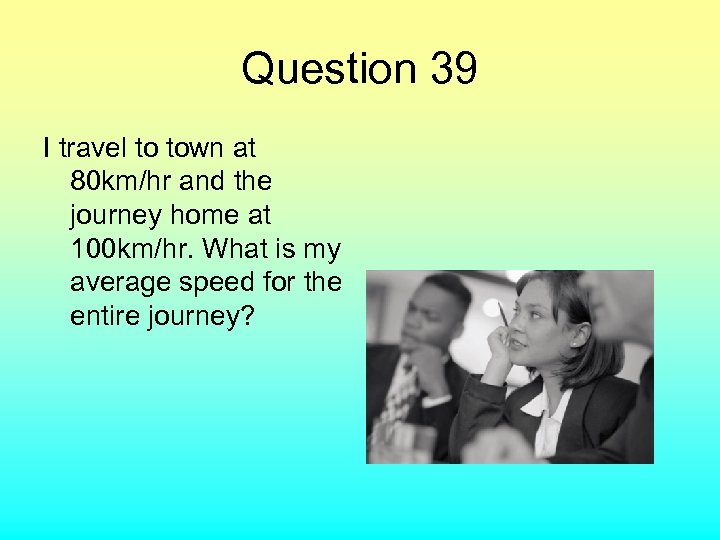 Question 39

I travel to town at 80km/hr and the journey home at 100km/hr. What is my average speed for the entire journey?